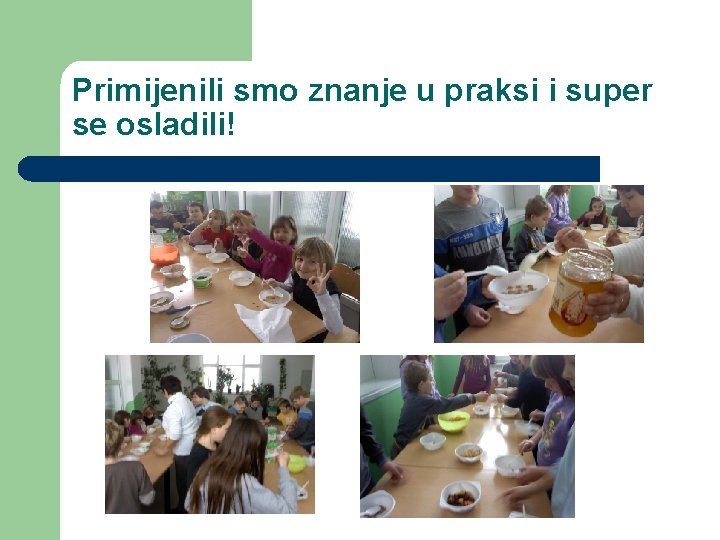 Primijenili smo znanje u praksi i super se osladili!